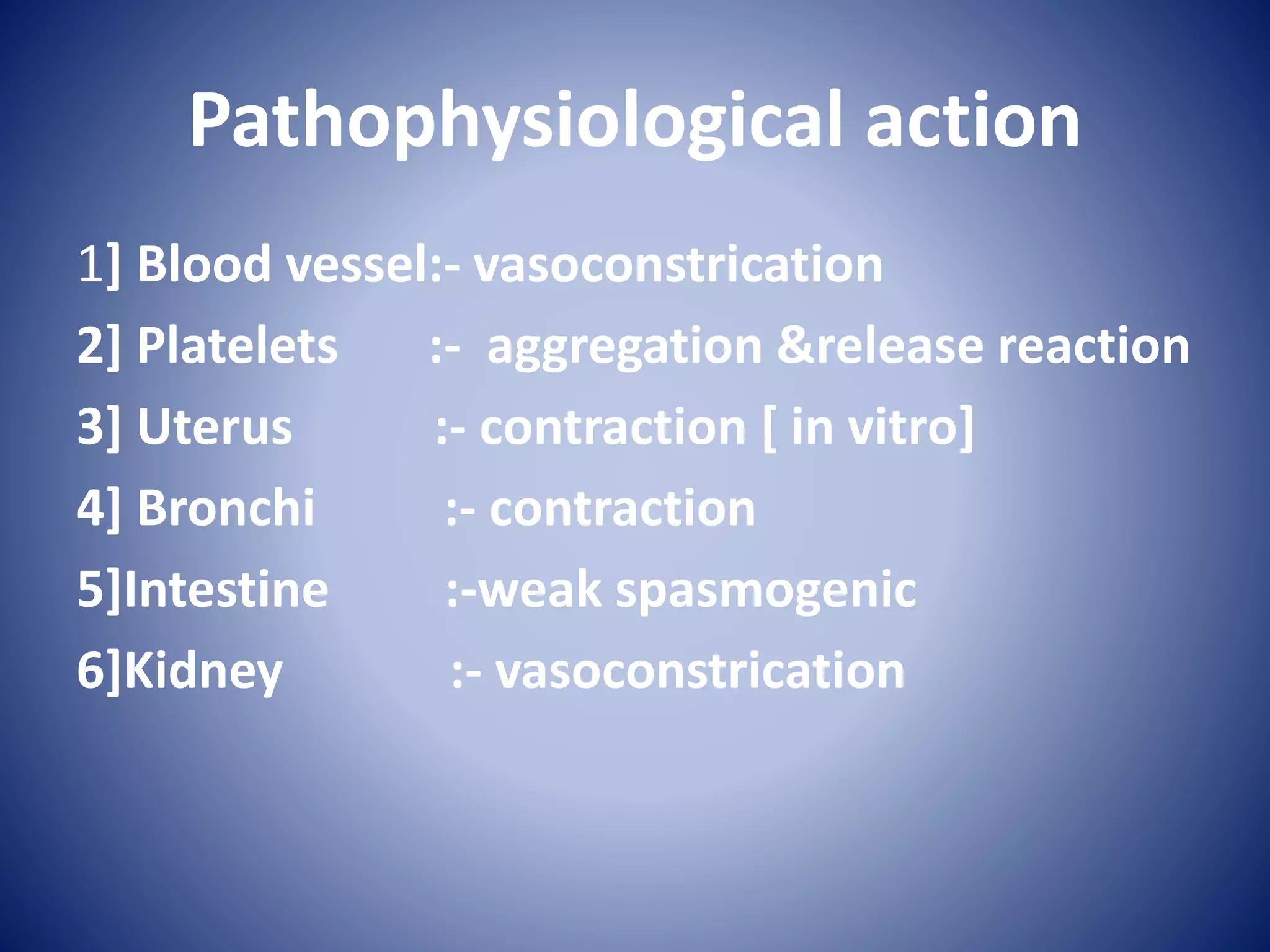 Pathophysiological action

1] Blood vessel:- vasoconstrication

2] Platelets :- aggregation &release reaction

3] Uterus :- contraction [ in vitro]

4] Bronchi :- contraction

5]Intestine :-weak spasmogenic

6]Kidney :- vasoconstrication